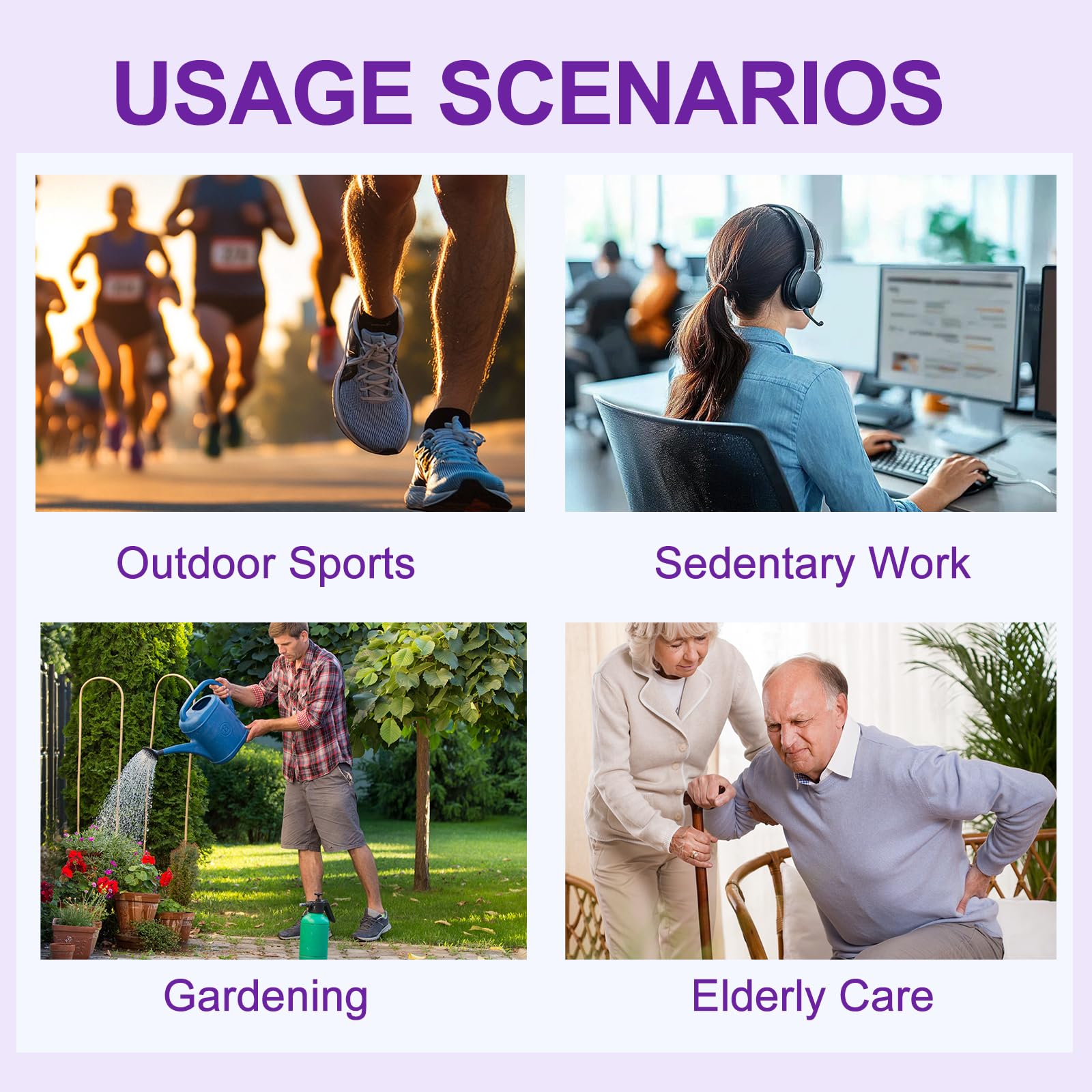 USAGE SCENARIOS

Outdoor Sports

Sedentary Work

Gardening

Elderly Care